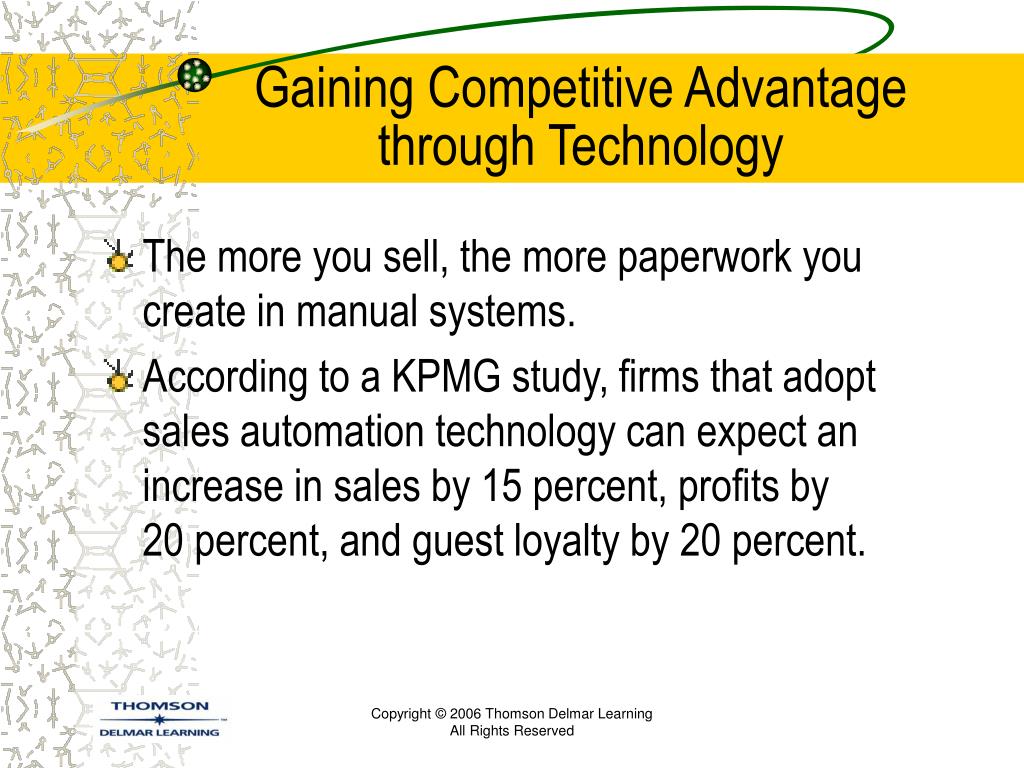 Gaining Competitive Advantage through Technology

The more you sell, the more paperwork you create in manual systems.

According to a KPMG study, firms that adopt sales automation technology can expect an increase in sales by 15 percent, profits by 20 percent, and guest loyalty by 20 percent.

THOMSON
DELMAR LEARNING

Copyright © 2006 Thomson Delmar Learning
All Rights Reserved